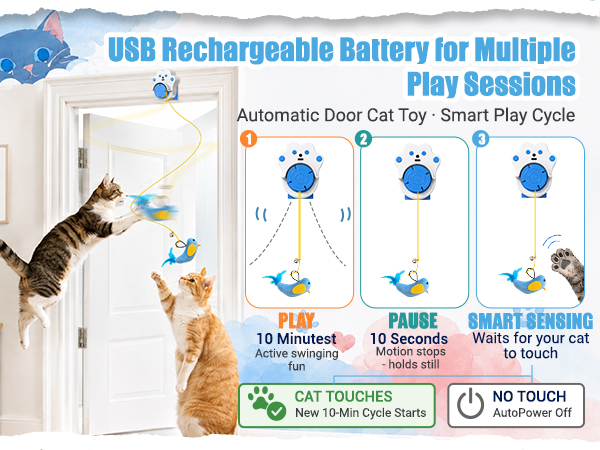 USB Rechargeable Battery for Multiple Play Sessions

Automatic Door Cat Toy · Smart Play Cycle

1

PLAY
10 Minutest
Active swinging fun

2

PAUSE
10 Seconds
Motion stops - holds still

3

SMART SENSING
Waits for your cat to touch

CAT TOUCHES
New 10-Min Cycle Starts

NO TOUCH
AutoPower Off